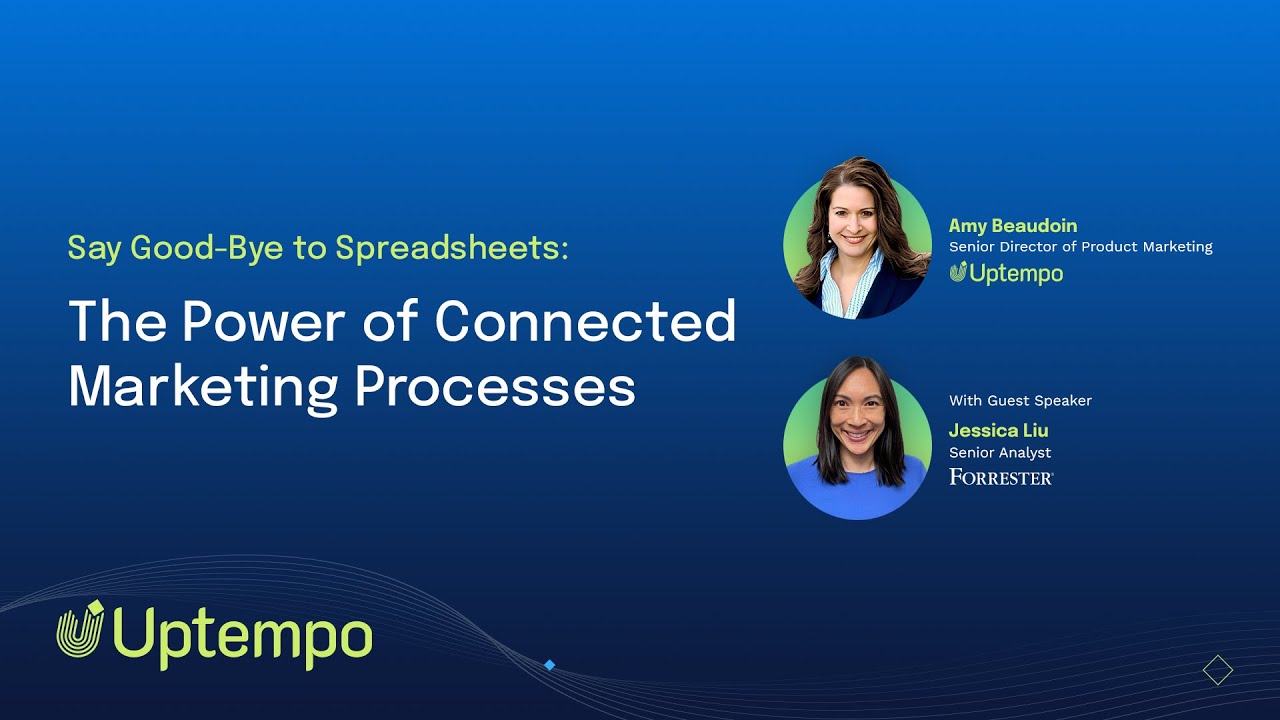 Say Good-Bye to Spreadsheets:

The Power of Connected Marketing Processes

Amy Beaudoin
Senior Director of Product Marketing
Uptempo

With Guest Speaker
Jessica Liu
Senior Analyst
FORRESTER

Uptempo